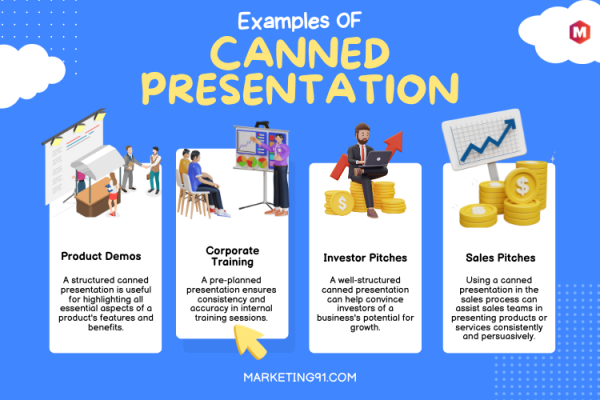 Examples OF
CANNED PRESENTATION

M

Product Demos

A structured canned presentation is useful for highlighting all essential aspects of a product's features and benefits.

Corporate Training

A pre-planned presentation ensures consistency and accuracy in internal training sessions.

Investor Pitches

A well-structured canned presentation can help convince investors of a business's potential for growth.

Sales Pitches

Using a canned presentation in the sales process can assist sales teams in presenting products or services consistently and persuasively.

MARKETING91.COM